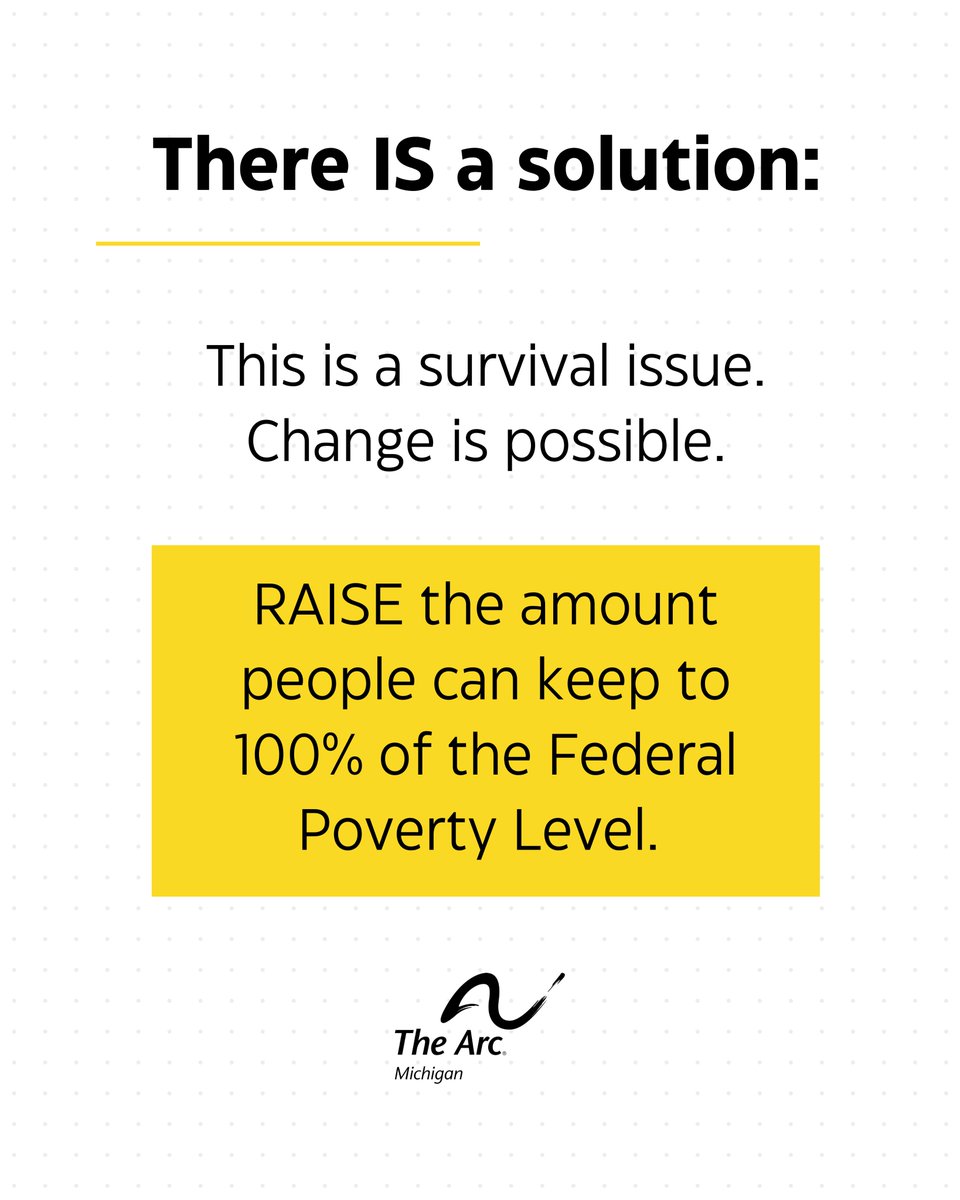 There IS a solution:

This is a survival issue.
Change is possible.

RAISE the amount people can keep to 100% of the Federal Poverty Level.

The Arc.
Michigan